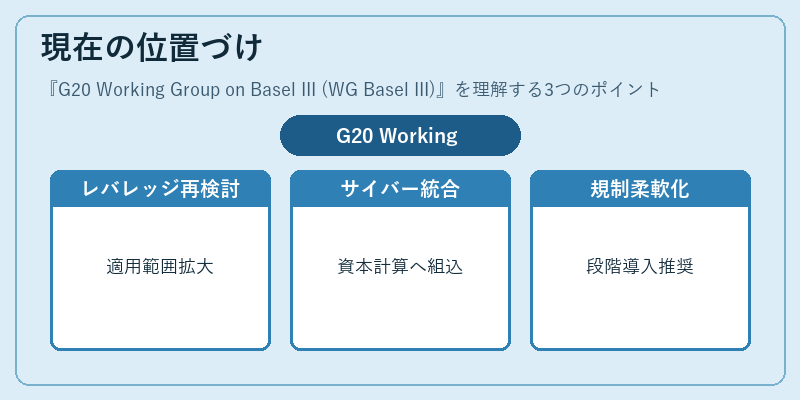 現在の位置づけ

『G20 Working Group on Basel III (WG Basel III)』を理解する3つのポイント

G20 Working

レバレッジ再検討

適用範囲拡大

サイバー統合

資本計算へ組込

規制柔軟化

段階導入推奨